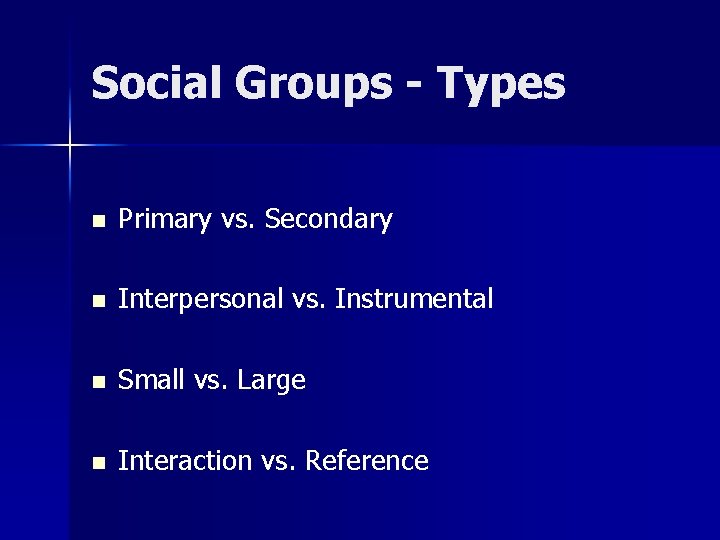 Social Groups - Types

- Primary vs. Secondary
- Interpersonal vs. Instrumental
- Small vs. Large
- Interaction vs. Reference